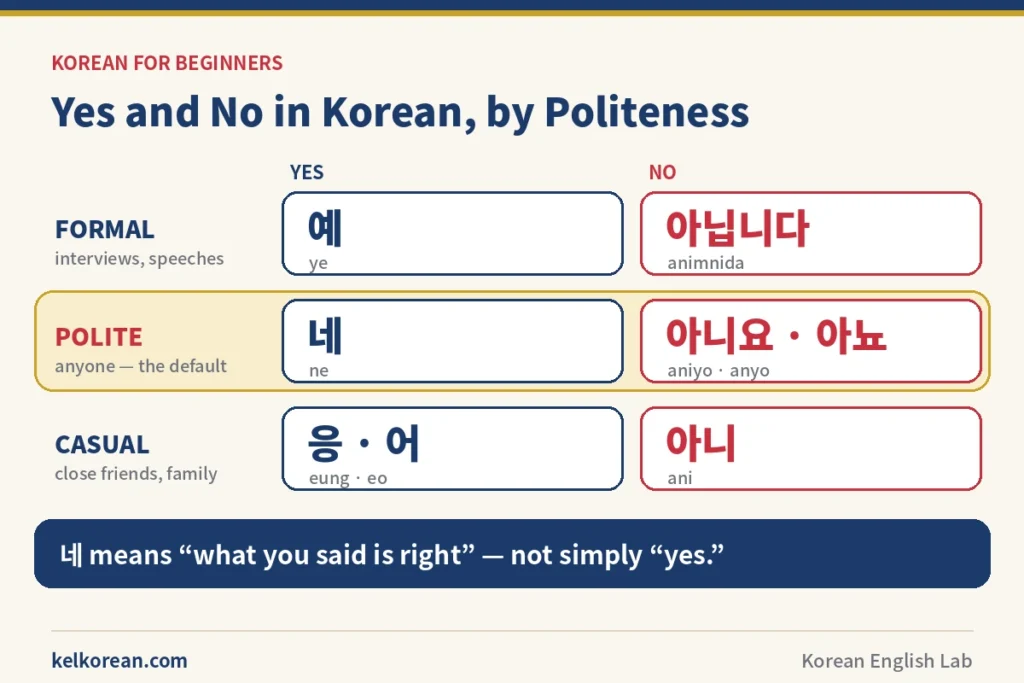 KOREAN FOR BEGINNERS

Yes and No in Korean, by Politeness

| | YES | NO |
|---|---|---|
| FORMAL interviews, speeches | 예 ye | 아닙니다 animnida |
| POLITE anyone — the default | 네 ne | 아니요 · 아뇨 aniyo · anyo |
| CASUAL close friends, family | 응 · 어 eung · eo | 아니 ani |

네 means “what you said is right” — not simply “yes.”

kelkorean.com

Korean English Lab